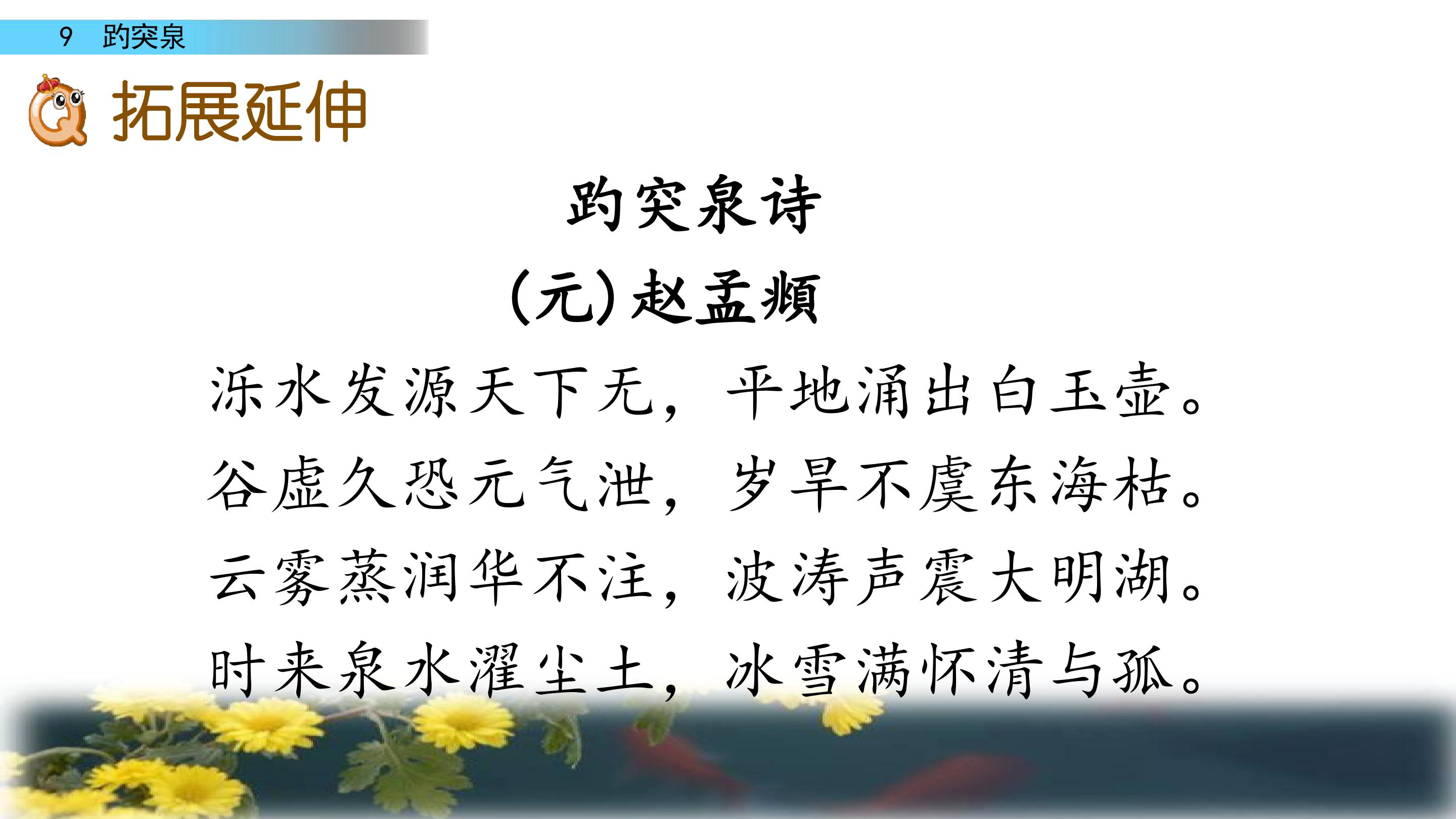 9 趵突泉

拓展延伸

趵突泉诗

(元)赵孟頫

泺水发源天下无，平地涌出白玉壶。
谷虚久恐元气泄，岁旱不虞东海枯。
云雾蒸润华不注，波涛声震大明湖。
时来泉水濯尘土，冰雪满怀清与孤。